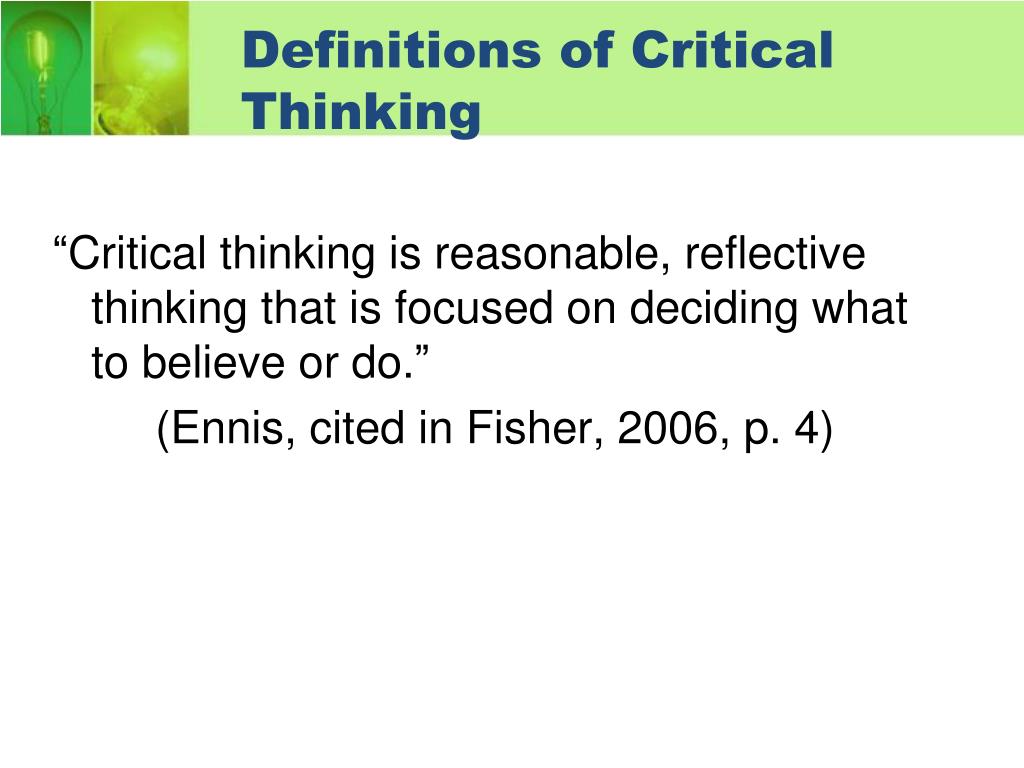 Definitions of Critical Thinking

“Critical thinking is reasonable, reflective thinking that is focused on deciding what to believe or do.”

(Ennis, cited in Fisher, 2006, p. 4)